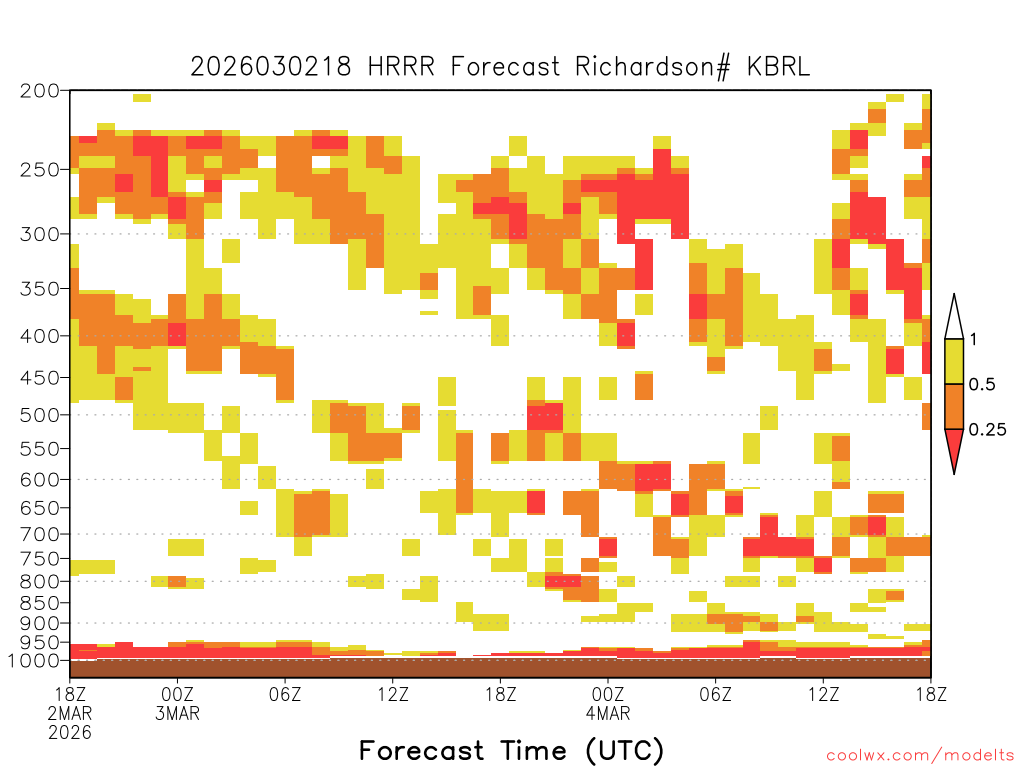 2026030218 HRRR Forecast Richardson# KBRL

200
250
300
350
400
450
500
550
600
650
700
750
800
850
900
950
1000

1
0.5
0.25

18Z 2MAR 2026
00Z 3MAR
06Z
12Z
18Z
00Z 4MAR
06Z
12Z
18Z

Forecast Time (UTC)

coolwx.com/modelts